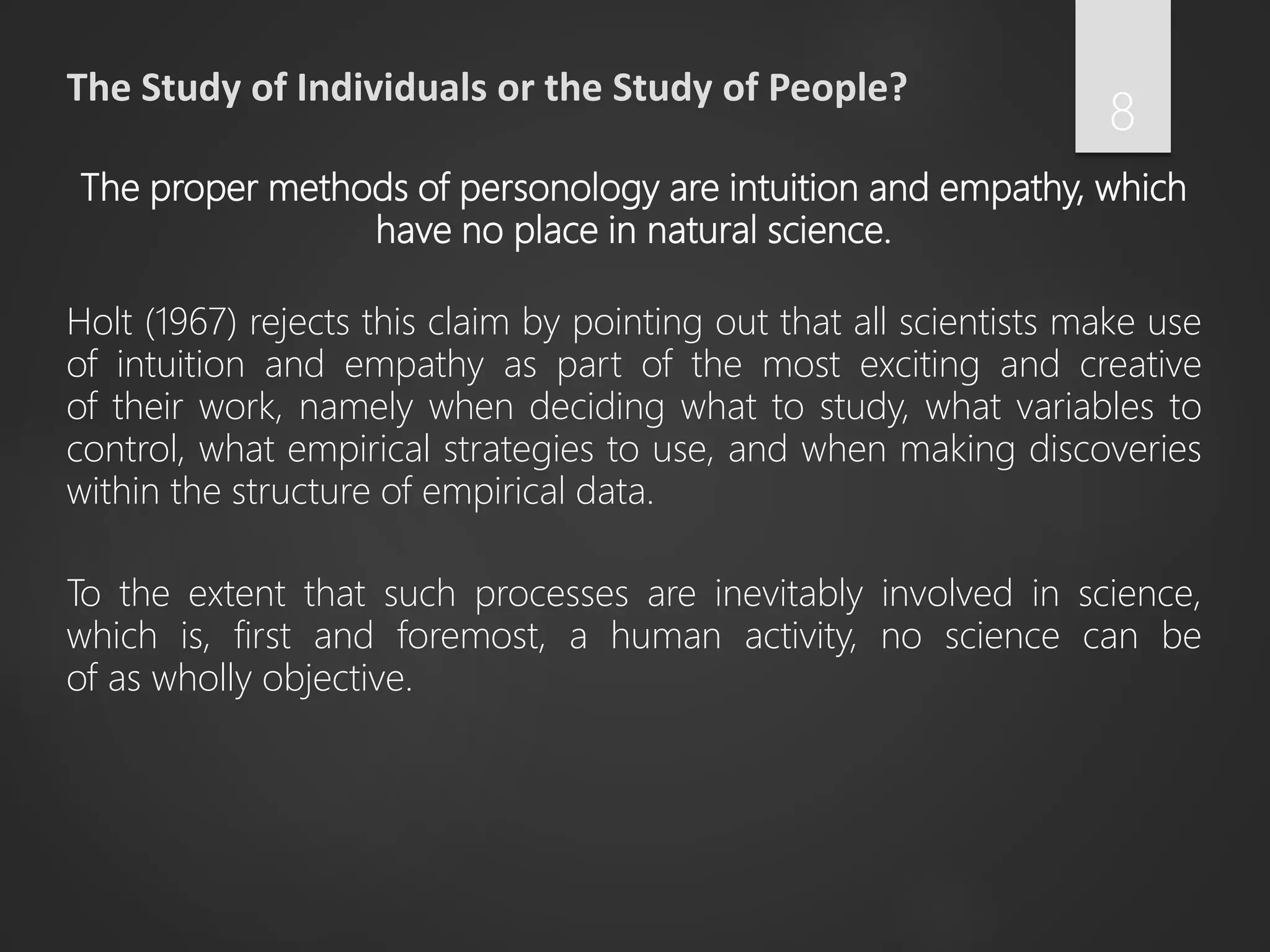 The Study of Individuals or the Study of People?

8

The proper methods of personology are intuition and empathy, which have no place in natural science.

Holt (1967) rejects this claim by pointing out that all scientists make use of intuition and empathy as part of the most exciting and creative of their work, namely when deciding what to study, what variables to control, what empirical strategies to use, and when making discoveries within the structure of empirical data.

To the extent that such processes are inevitably involved in science, which is, first and foremost, a human activity, no science can be of as wholly objective.